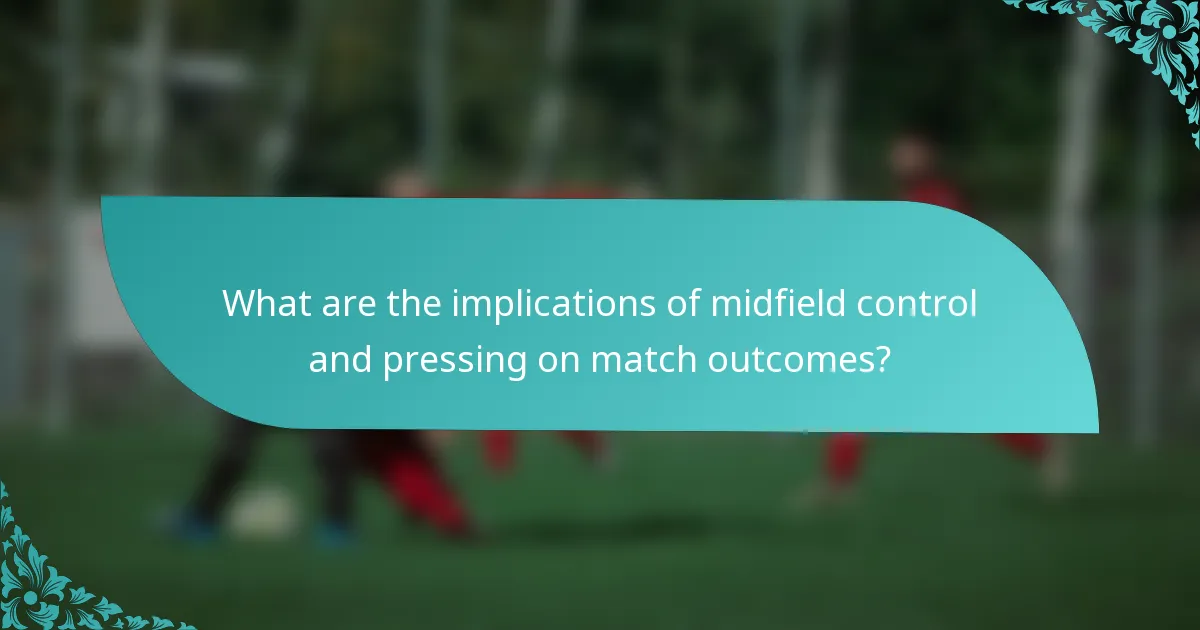 What are the implications of midfield control and pressing on match outcomes?